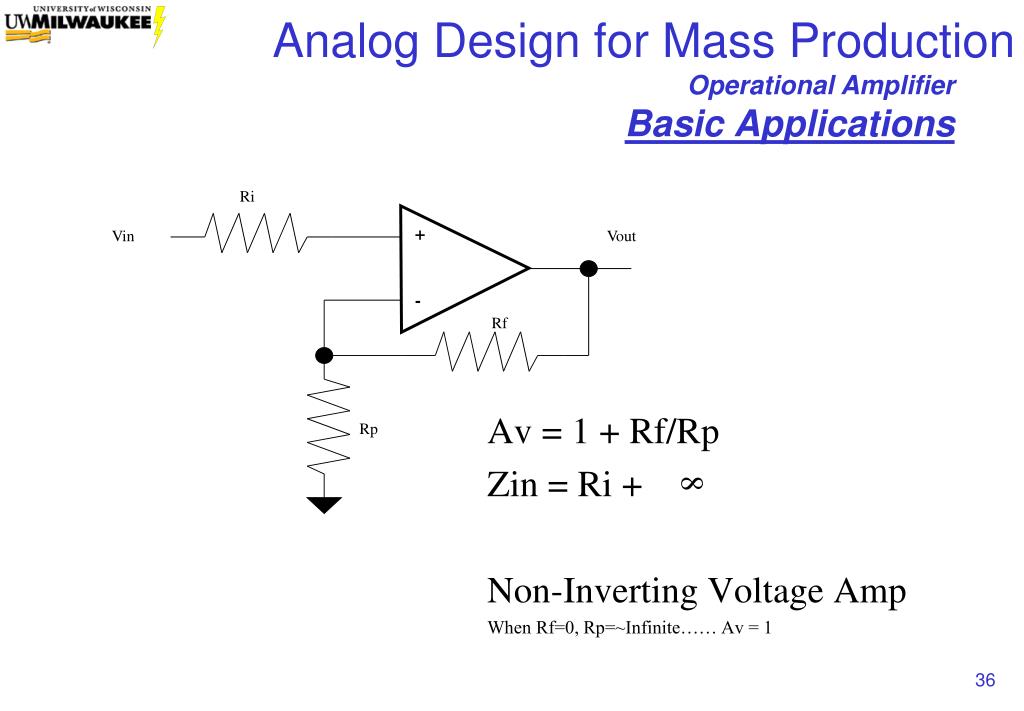 UNIVERSITY of WISCONSIN
UWMILWAUKEE

Analog Design for Mass Production

Operational Amplifier

Basic Applications

Ri

Vin

+

-

Vout

Rf

Rp

Av = 1 + Rf/Rp

Zin = Ri + $\infty$

Non-Inverting Voltage Amp

When Rf=0, Rp=~Infinite…… Av = 1

36